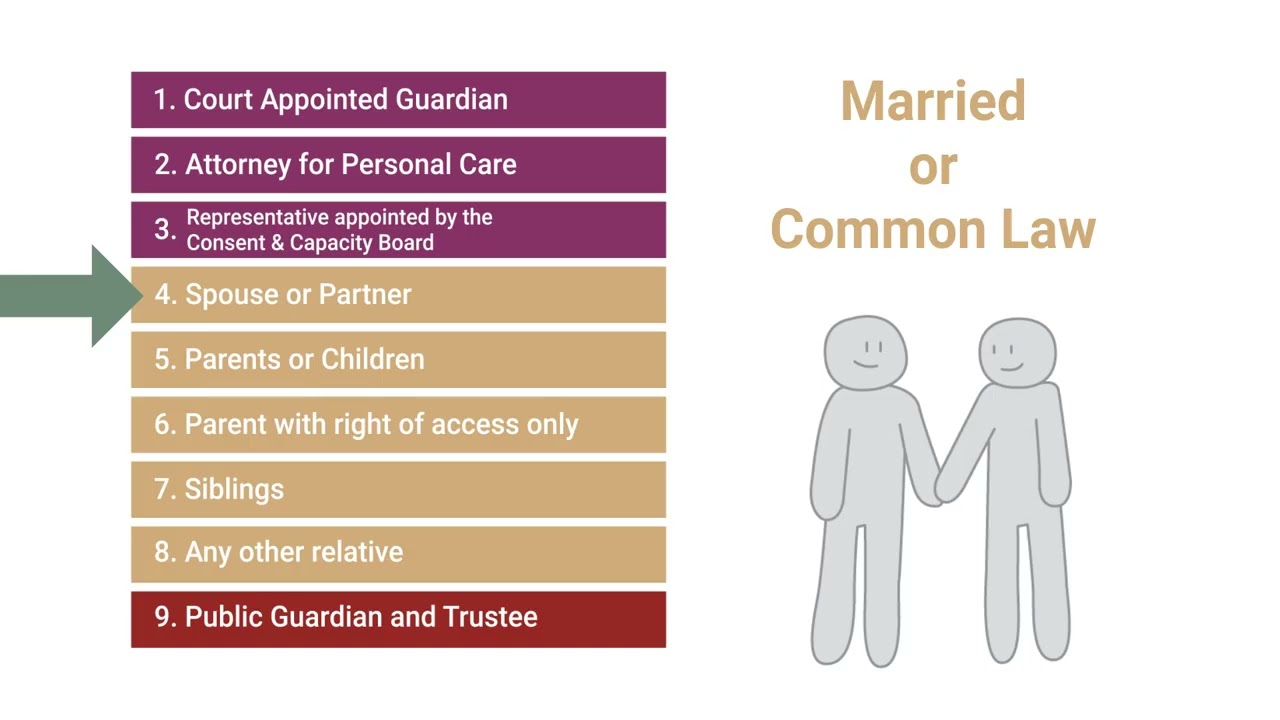 1. Court Appointed Guardian

2. Attorney for Personal Care

3. Representative appointed by the Consent & Capacity Board

4. Spouse or Partner

5. Parents or Children

6. Parent with right of access only

7. Siblings

8. Any other relative

9. Public Guardian and Trustee

Married or Common Law